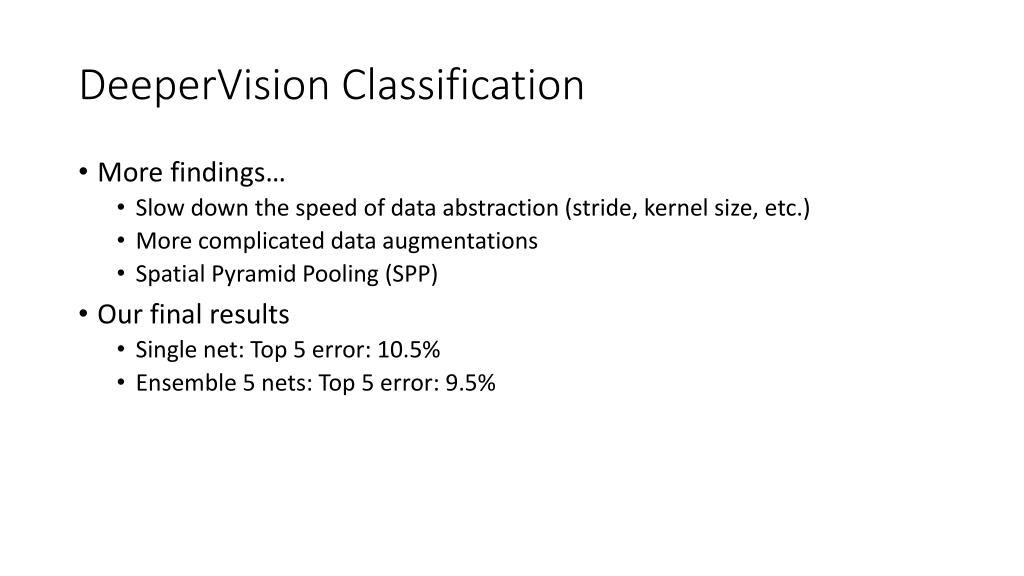 DeeperVision Classification

• More findings…
  • Slow down the speed of data abstraction (stride, kernel size, etc.)
  • More complicated data augmentations
  • Spatial Pyramid Pooling (SPP)
• Our final results
  • Single net: Top 5 error: 10.5%
  • Ensemble 5 nets: Top 5 error: 9.5%